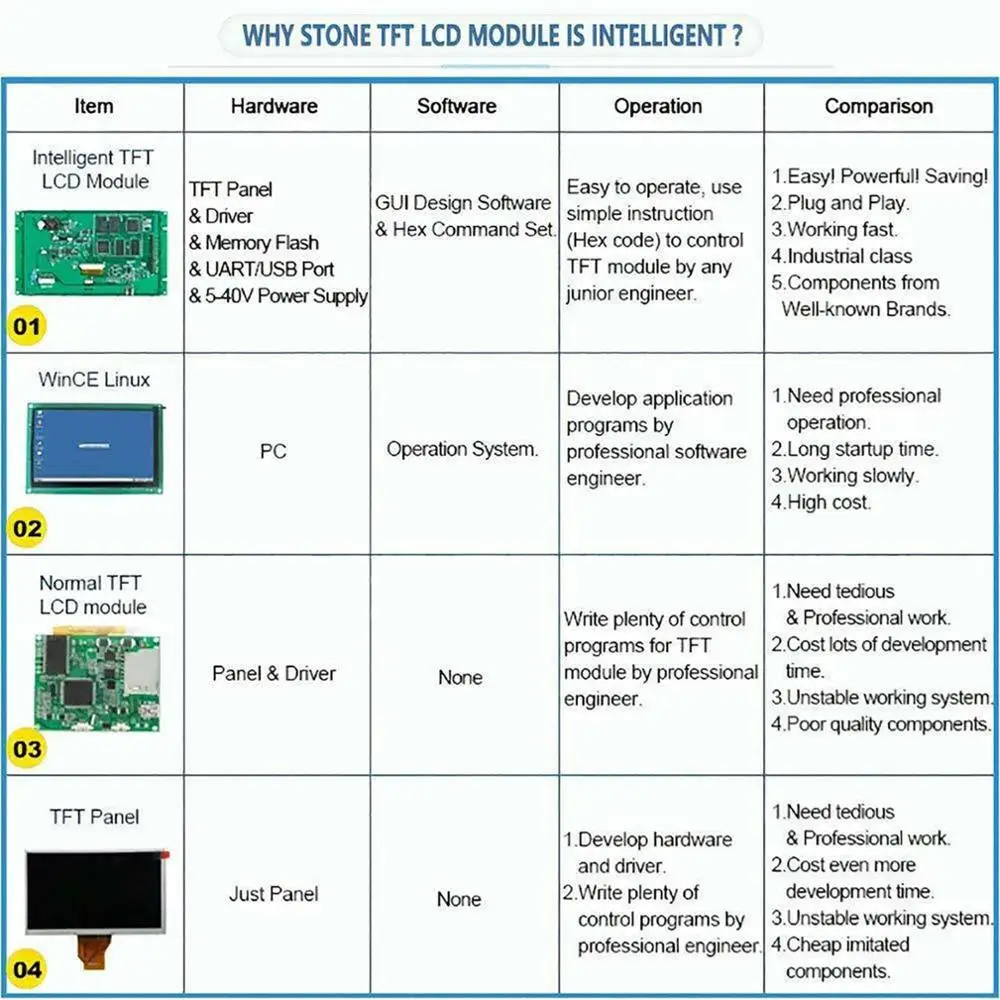 WHY STONE TFT LCD MODULE IS INTELLIGENT ?

| Item | Hardware | Software | Operation | Comparison |
|---|---|---|---|---|
| Intelligent TFT LCD Module 01 | TFT Panel & Driver & Memory Flash & UART/USB Port & 5-40V Power Supply | GUI Design Software & Hex Command Set. | Easy to operate, use simple instruction (Hex code) to control TFT module by any junior engineer. | 1.Easy! Powerful! Saving! 2.Plug and Play. 3.Working fast. 4.Industrial class 5.Components from Well-known Brands. |
| WinCE Linux 02 | PC | Operation System. | Develop application programs by professional software engineer. | 1.Need professional operation. 2.Long startup time. 3.Working slowly. 4.High cost. |
| Normal TFT LCD module 03 | Panel & Driver | None | Write plenty of control programs for TFT module by professional engineer. | 1.Need tedious & Professional work. 2.Cost lots of development time. 3.Unstable working system. 4.Poor quality components. |
| TFT Panel 04 | Just Panel | None | 1.Develop hardware and driver. 2.Write plenty of control programs by professional engineer. | 1.Need tedious & Professional work. 2.Cost even more development time. 3.Unstable working system. 4.Cheap imitated components. |